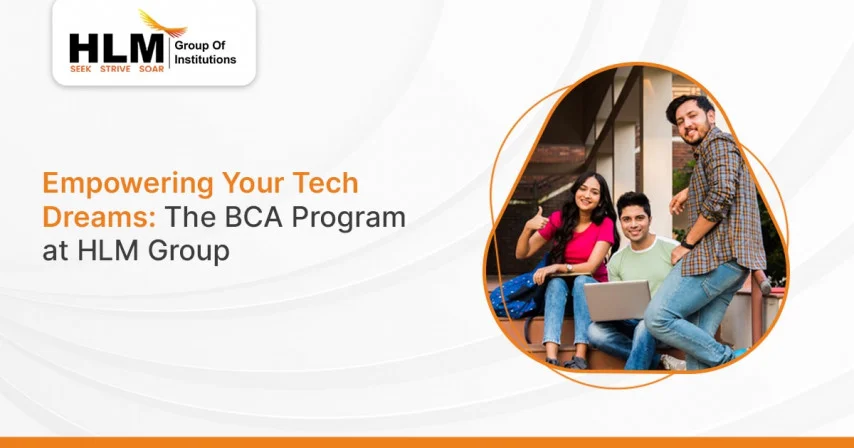 HLM
SEEK STRIVE SOAR
Group Of Institutions

Empowering Your Tech Dreams: The BCA Program at HLM Group